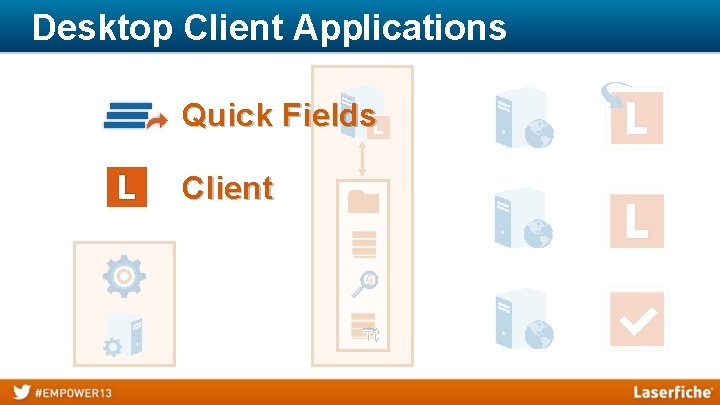 Desktop Client Applications

Quick Fields

L

Client

L

L

L

#EMPOWER13

Laserfiche